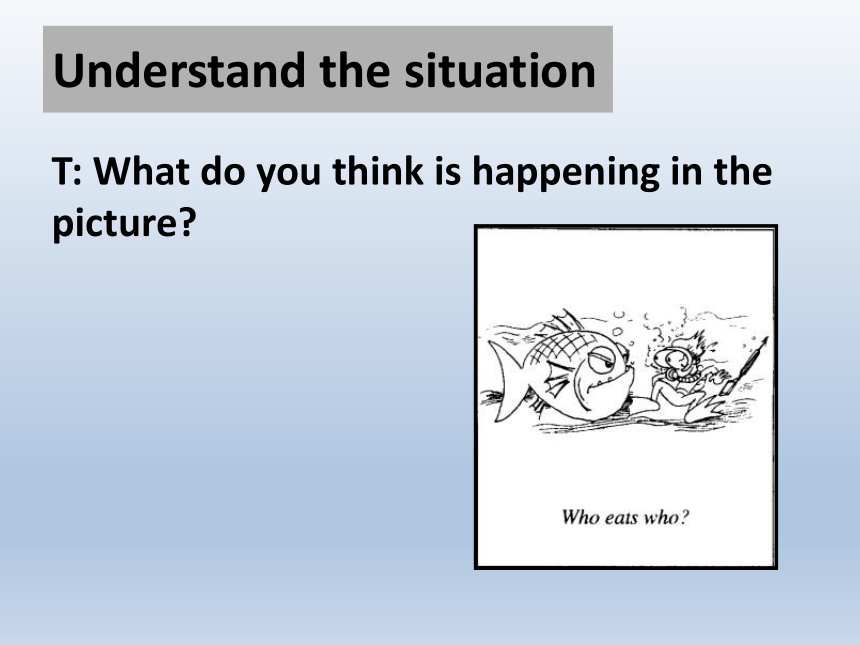 Understand the situation

T: What do you think is happening in the picture?

Who eats who?